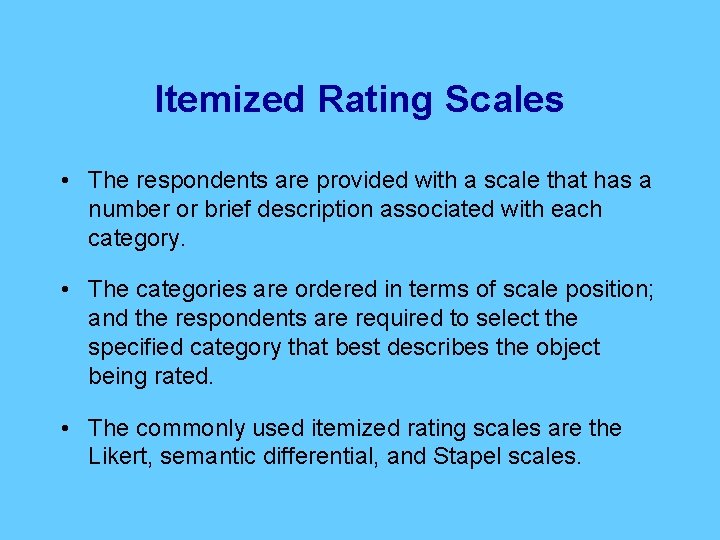 Itemized Rating Scales

• The respondents are provided with a scale that has a number or brief description associated with each category.

• The categories are ordered in terms of scale position; and the respondents are required to select the specified category that best describes the object being rated.

• The commonly used itemized rating scales are the Likert, semantic differential, and Stapel scales.